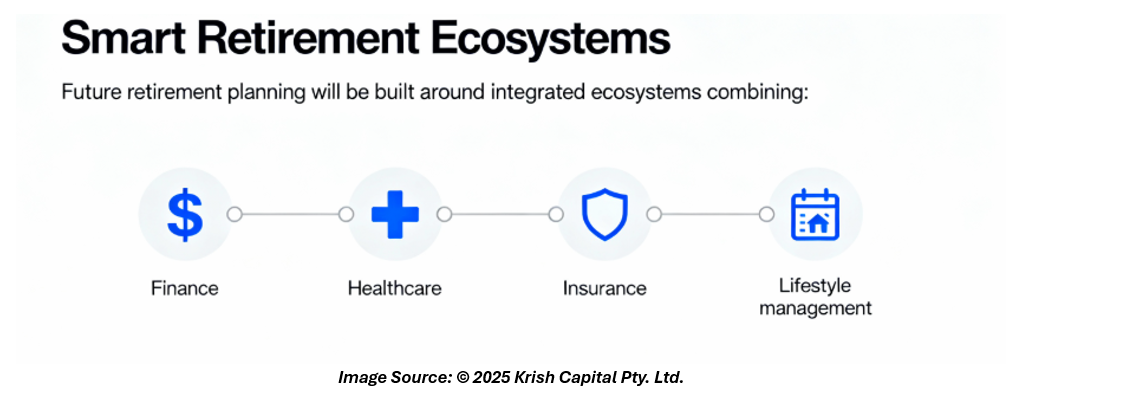 Smart Retirement Ecosystems

Future retirement planning will be built around integrated ecosystems combining:

$

Finance

Healthcare

Insurance

Lifestyle management

Image Source: © 2025 Krish Capital Pty. Ltd.